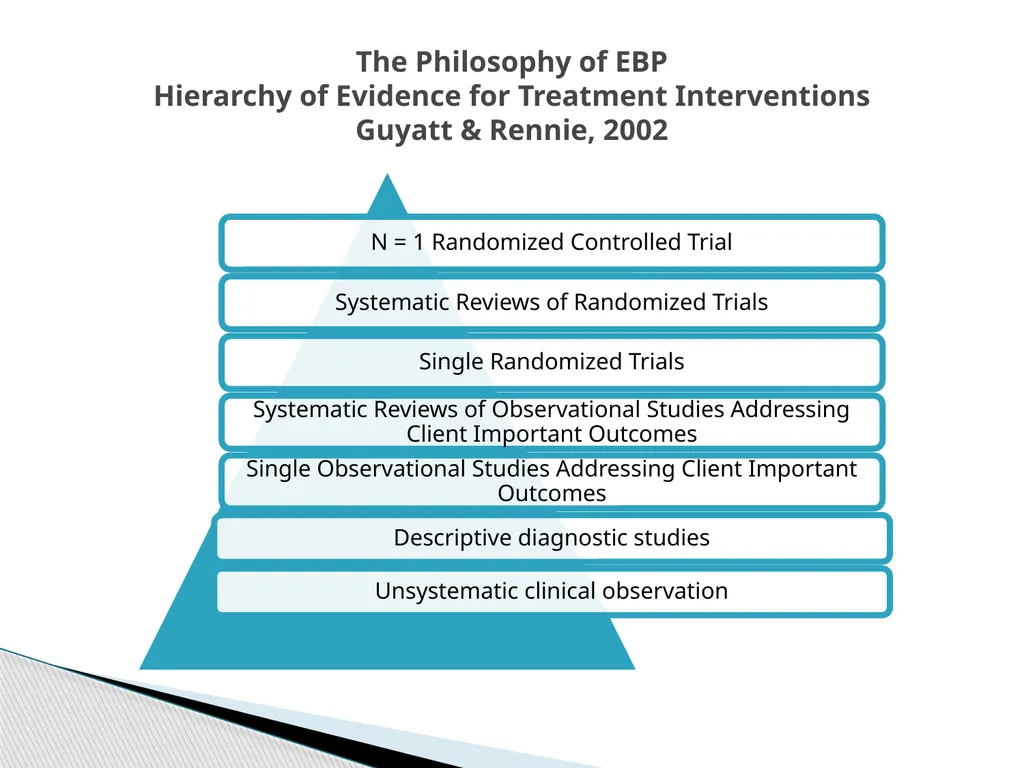 The Philosophy of EBP
Hierarchy of Evidence for Treatment Interventions
Guyatt & Rennie, 2002

N = 1 Randomized Controlled Trial

Systematic Reviews of Randomized Trials

Single Randomized Trials

Systematic Reviews of Observational Studies Addressing Client Important Outcomes

Single Observational Studies Addressing Client Important Outcomes

Descriptive diagnostic studies

Unsystematic clinical observation